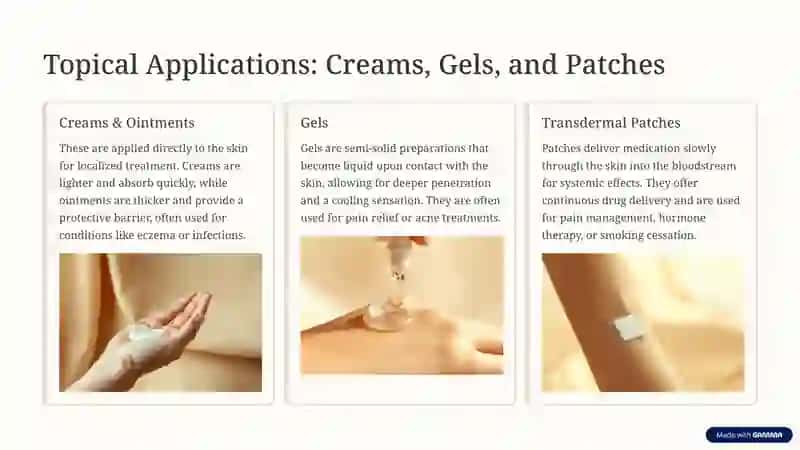 Topical Applications: Creams, Gels, and Patches

Creams & Ointments

These are applied directly to the skin for localized treatment. Creams are lighter and absorb quickly, while ointments are thicker and provide a protective barrier, often used for conditions like eczema or infections.

Gels

Gels are semi-solid preparations that become liquid upon contact with the skin, allowing for deeper penetration and a cooling sensation. They are often used for pain relief or acne treatments.

Transdermal Patches

Patches deliver medication slowly through the skin into the bloodstream for systemic effects. They offer continuous drug delivery and are used for pain management, hormone therapy, or smoking cessation.

Made with GAMMA